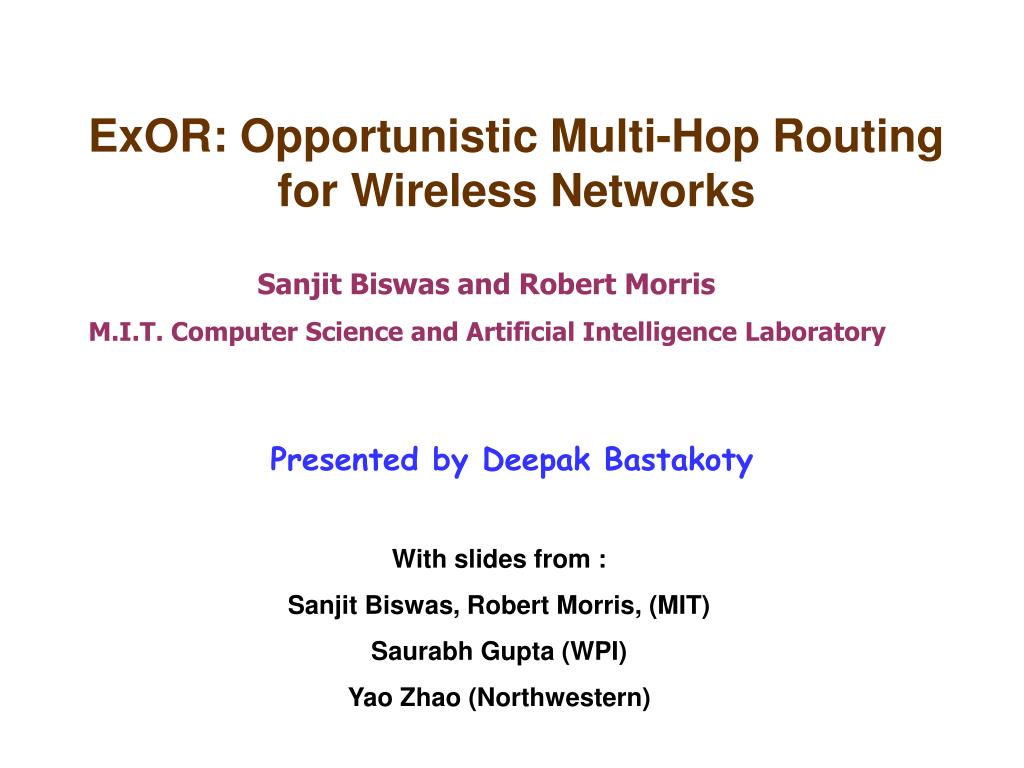 ExOR: Opportunistic Multi-Hop Routing for Wireless Networks

Sanjit Biswas and Robert Morris

M.I.T. Computer Science and Artificial Intelligence Laboratory

Presented by Deepak Bastakoty

With slides from :

Sanjit Biswas, Robert Morris, (MIT)

Saurabh Gupta (WPI)

Yao Zhao (Northwestern)